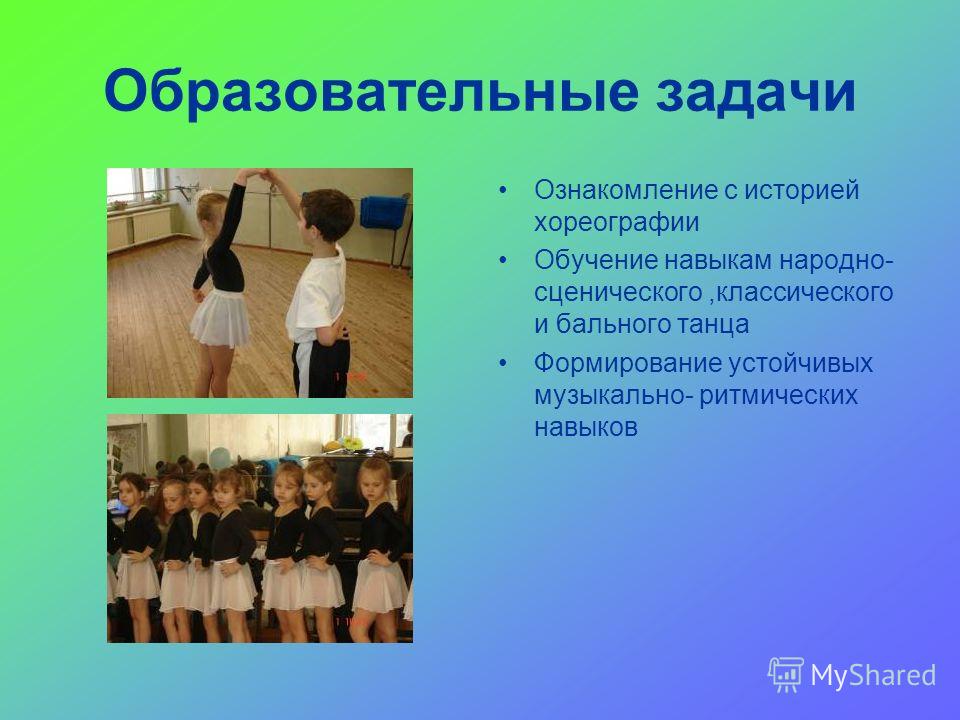 Образовательные задачи

• Ознакомление с историей хореографии
• Обучение навыкам народно-сценического ,классического и бального танца
• Формирование устойчивых музыкально- ритмических навыков

MyShared